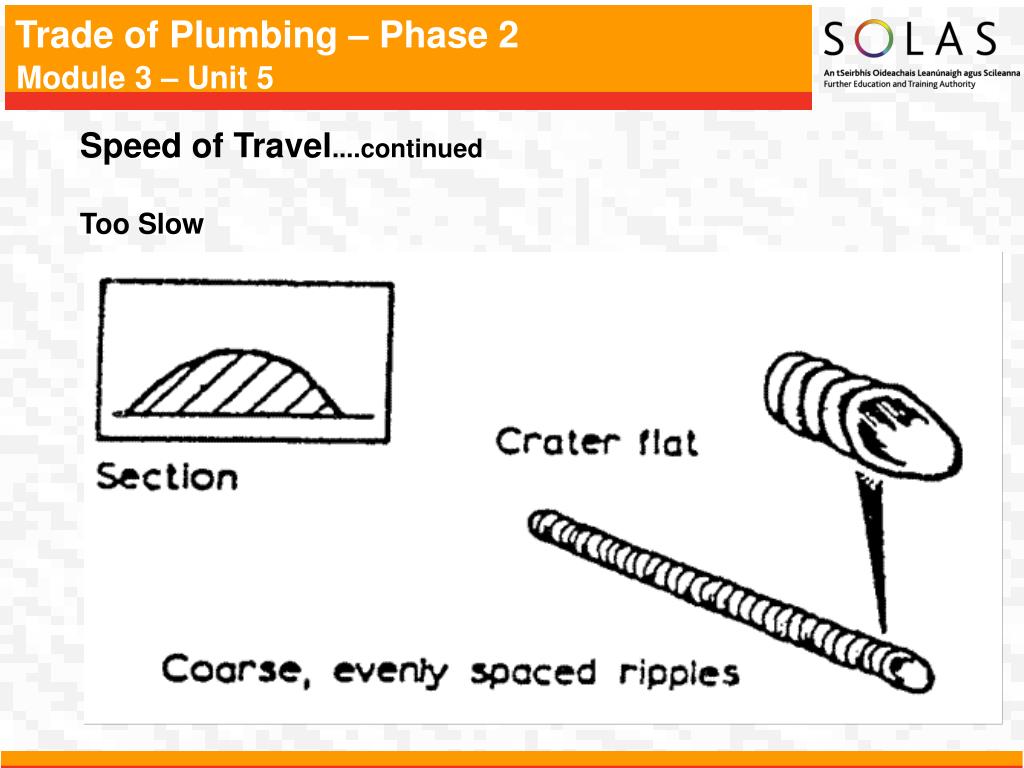 Trade of Plumbing – Phase 2
Module 3 – Unit 5

SOLAS
An tSeirbhís Oideachais Leanúnaigh agus Scileanna
Further Education and Training Authority

Speed of Travel....continued

Too Slow

Section

Crater flat

Coarse, evenly spaced ripples